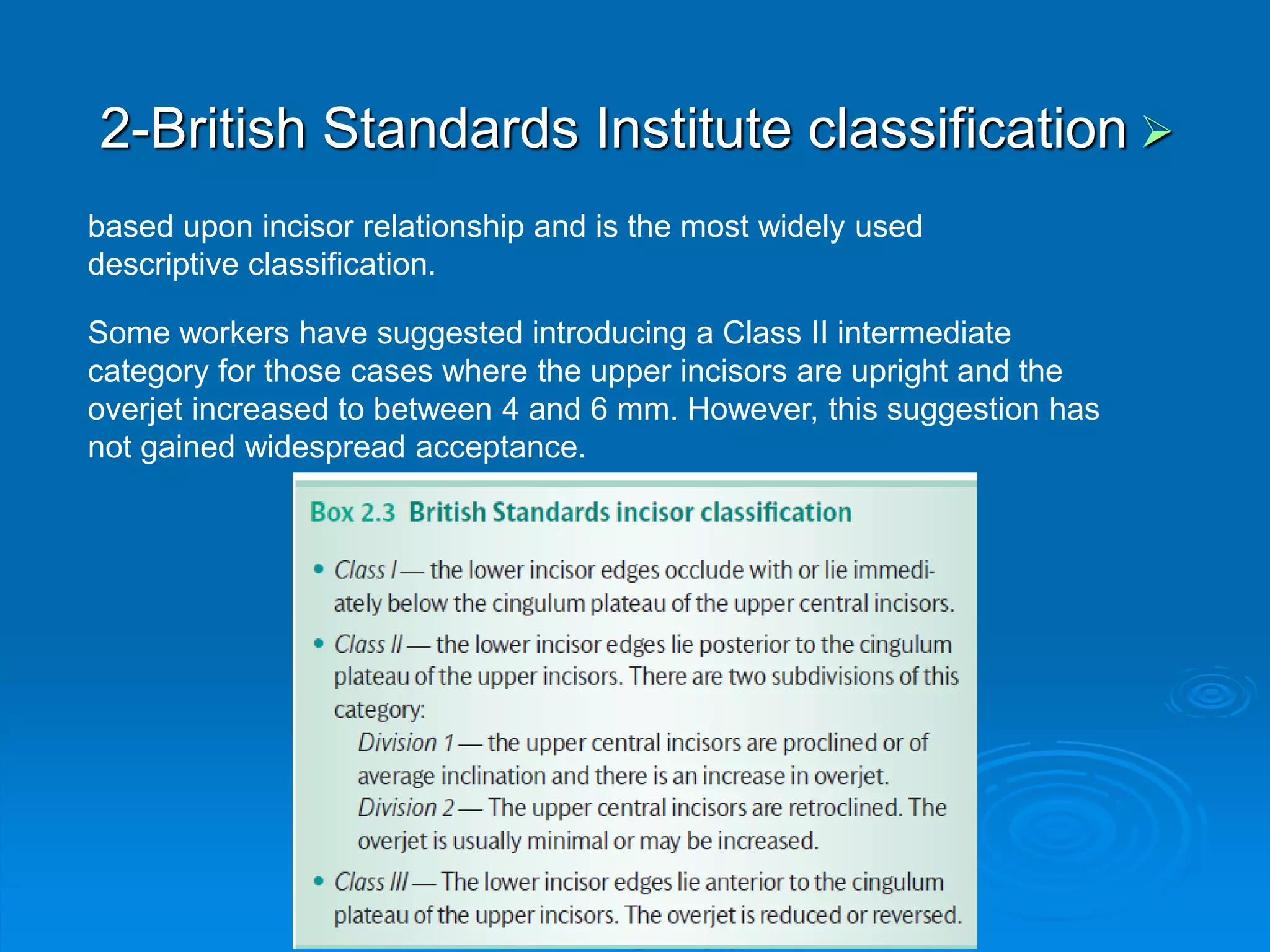 2-British Standards Institute classification ➢

based upon incisor relationship and is the most widely used descriptive classification.

Some workers have suggested introducing a Class II intermediate category for those cases where the upper incisors are upright and the overjet increased to between 4 and 6 mm. However, this suggestion has not gained widespread acceptance.

Box 2.3 British Standards incisor classification

• Class I — the lower incisor edges occlude with or lie immediately below the cingulum plateau of the upper central incisors.
• Class II — the lower incisor edges lie posterior to the cingulum plateau of the upper incisors. There are two subdivisions of this category:
Division 1 — the upper central incisors are proclined or of average inclination and there is an increase in overjet.
Division 2 — The upper central incisors are retroclined. The overjet is usually minimal or may be increased.
• Class III — The lower incisor edges lie anterior to the cingulum plateau of the upper incisors. The overjet is reduced or reversed.